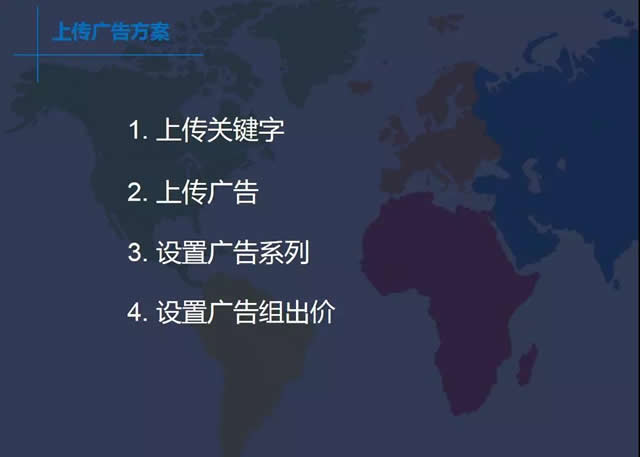 上传广告方案

1. 上传关键字

2. 上传广告

3. 设置广告系列

4. 设置广告组出价